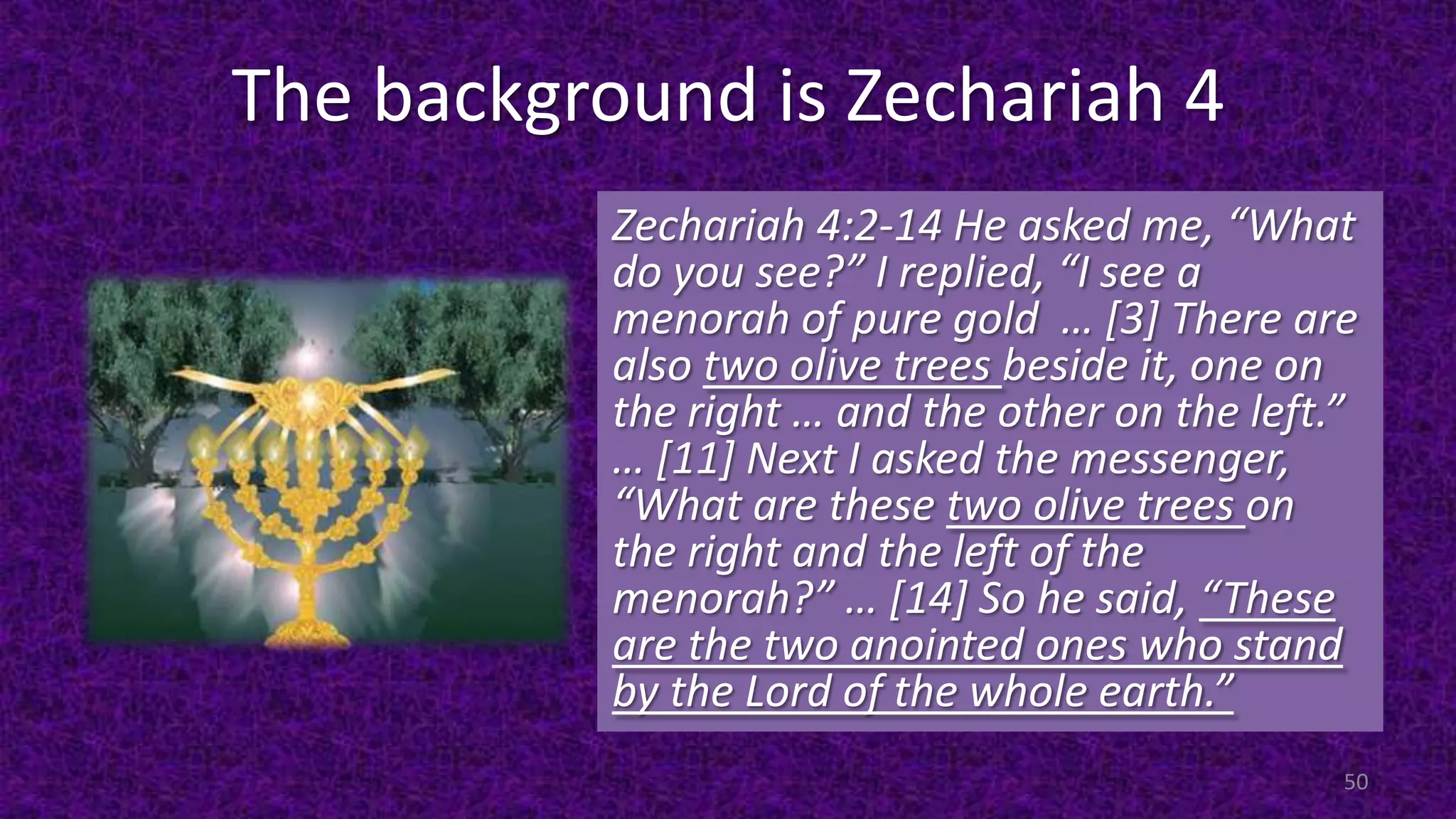 The background is Zechariah 4

Zechariah 4:2-14 He asked me, “What do you see?” I replied, “I see a menorah of pure gold … [3] There are also two olive trees beside it, one on the right … and the other on the left.” … [11] Next I asked the messenger, “What are these two olive trees on the right and the left of the menorah?” … [14] So he said, “These are the two anointed ones who stand by the Lord of the whole earth.”

50